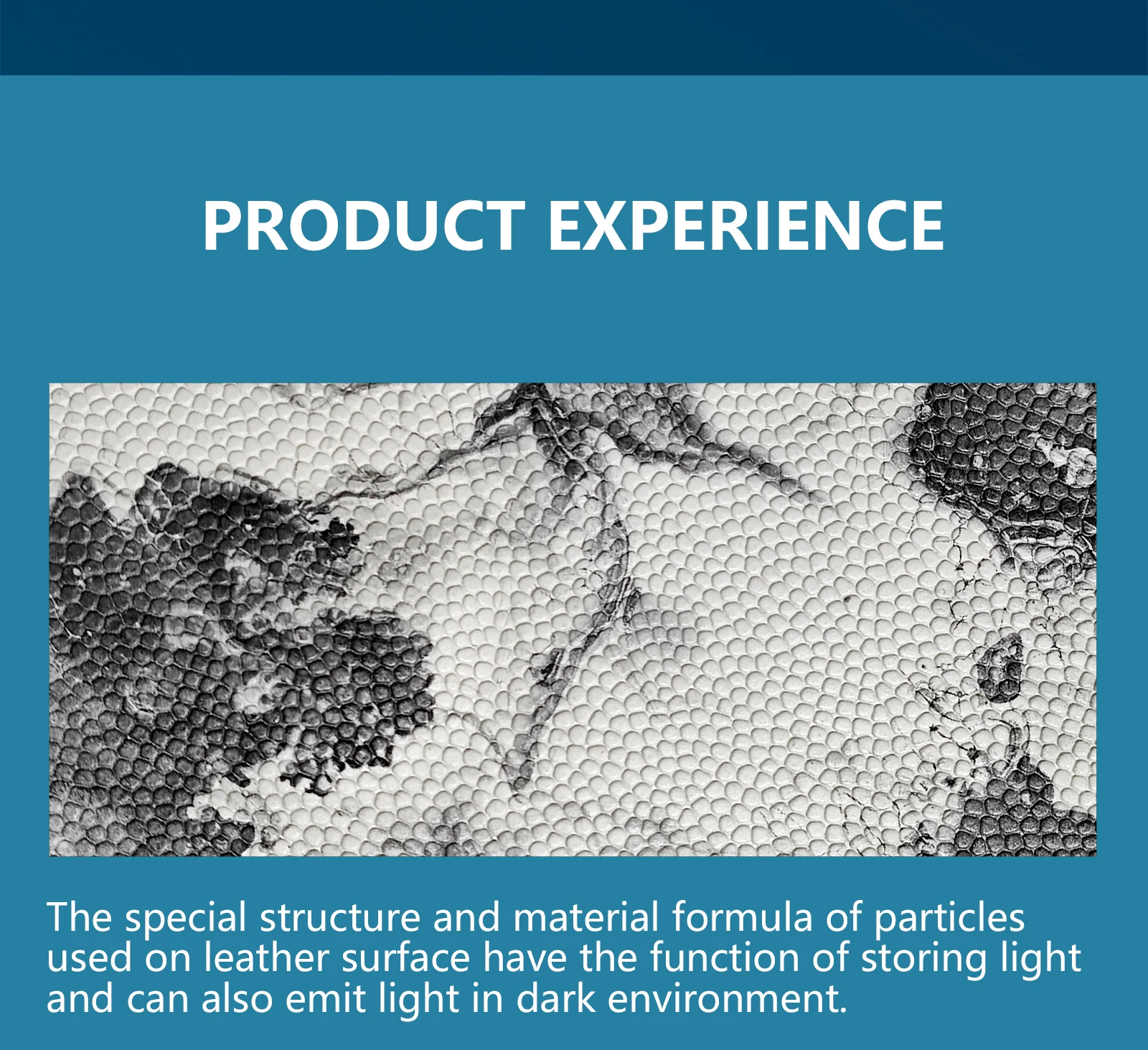 PRODUCT EXPERIENCE

The special structure and material formula of particles used on leather surface have the function of storing light and can also emit light in dark environment.